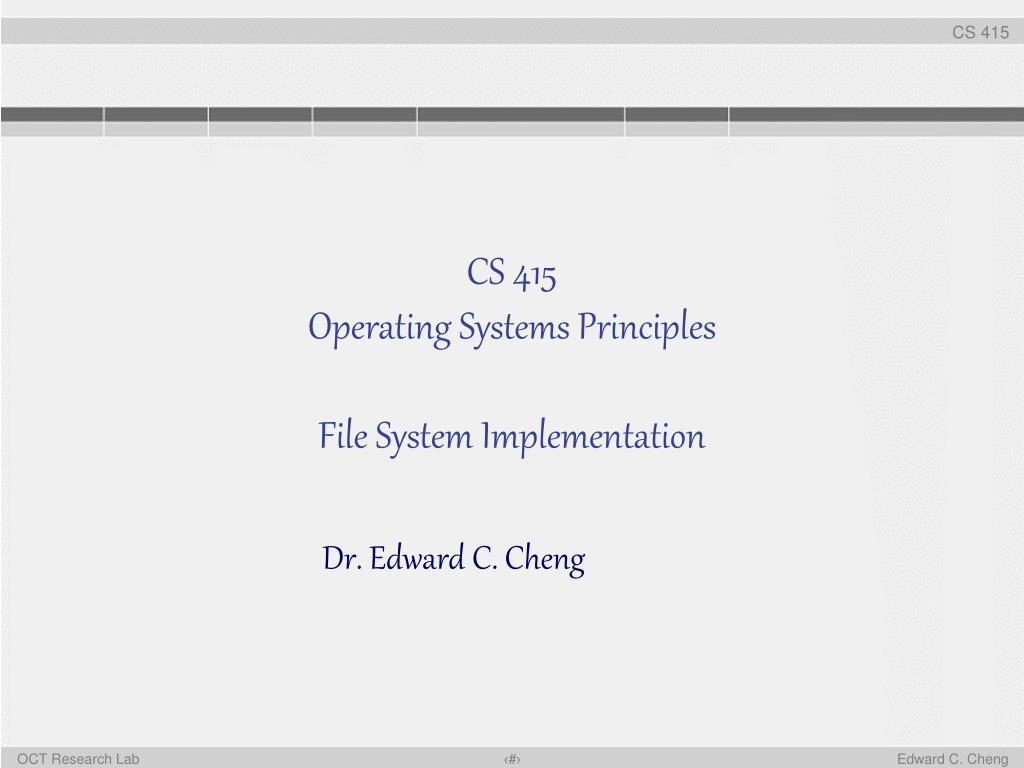 CS 415

CS 415
Operating Systems Principles

File System Implementation

Dr. Edward C. Cheng

OCT Research Lab

‹#›

Edward C. Cheng